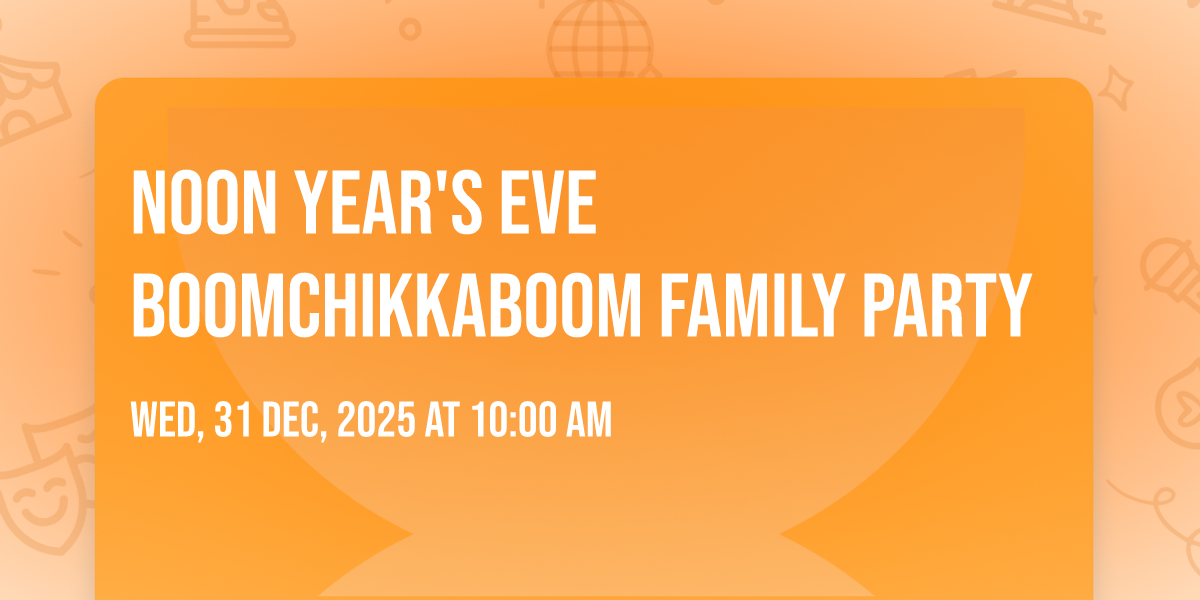 NOON YEAR'S EVE BOOMCHIKKABOOM FAMILY PARTY

WED, 31 DEC, 2025 AT 10:00 AM